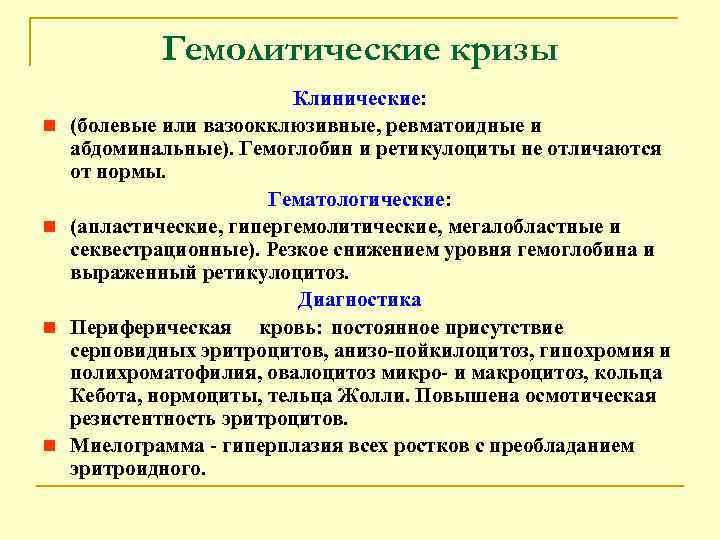 Гемолитические кризы

Клинические:

(болевые или вазоокклюзивные, ревматоидные и абдоминальные). Гемоглобин и ретикулоциты не отличаются от нормы.

Гематологические:

(апластические, гипергемолитические, мегалобластные и секвестрационные). Резкое снижением уровня гемоглобина и выраженный ретикулоцитоз.

Диагностика

Периферическая кровь: постоянное присутствие серповидных эритроцитов, анизо-пойкилоцитоз, гипохромия и полихроматофилия, овалоцитоз микро- и макроцитоз, кольца Кебота, нормоциты, тельца Жолли. Повышена осмотическая резистентность эритроцитов.

Миелограмма - гиперплазия всех ростков с преобладанием эритроидного.